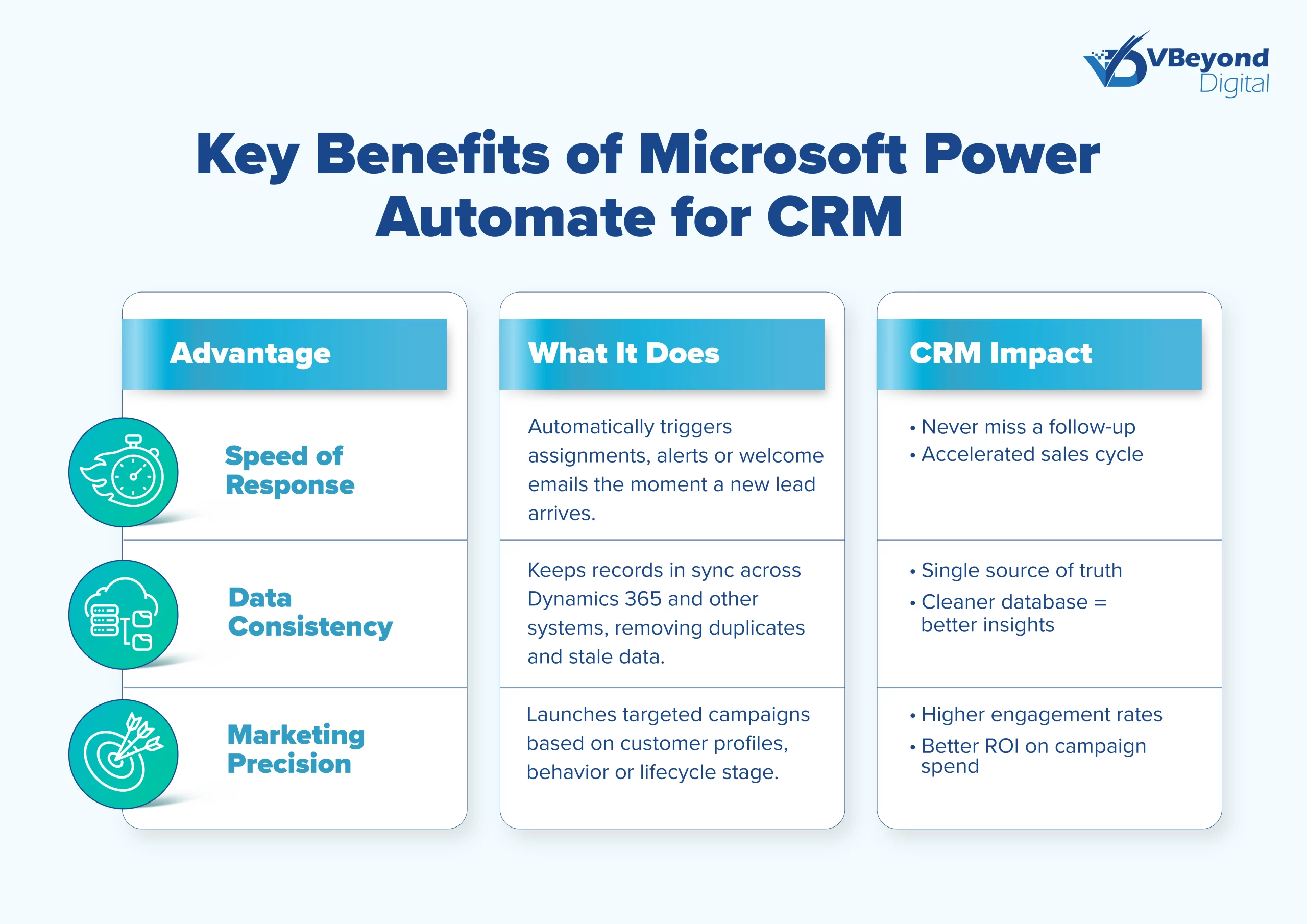 VBeyond Digital

Key Benefits of Microsoft Power Automate for CRM

| Advantage | What It Does | CRM Impact |
|---|---|---|
| Speed of Response | Automatically triggers assignments, alerts or welcome emails the moment a new lead arrives. | • Never miss a follow-up • Accelerated sales cycle |
| Data Consistency | Keeps records in sync across Dynamics 365 and other systems, removing duplicates and stale data. | • Single source of truth • Cleaner database = better insights |
| Marketing Precision | Launches targeted campaigns based on customer profiles, behavior or lifecycle stage. | • Higher engagement rates • Better ROI on campaign spend |